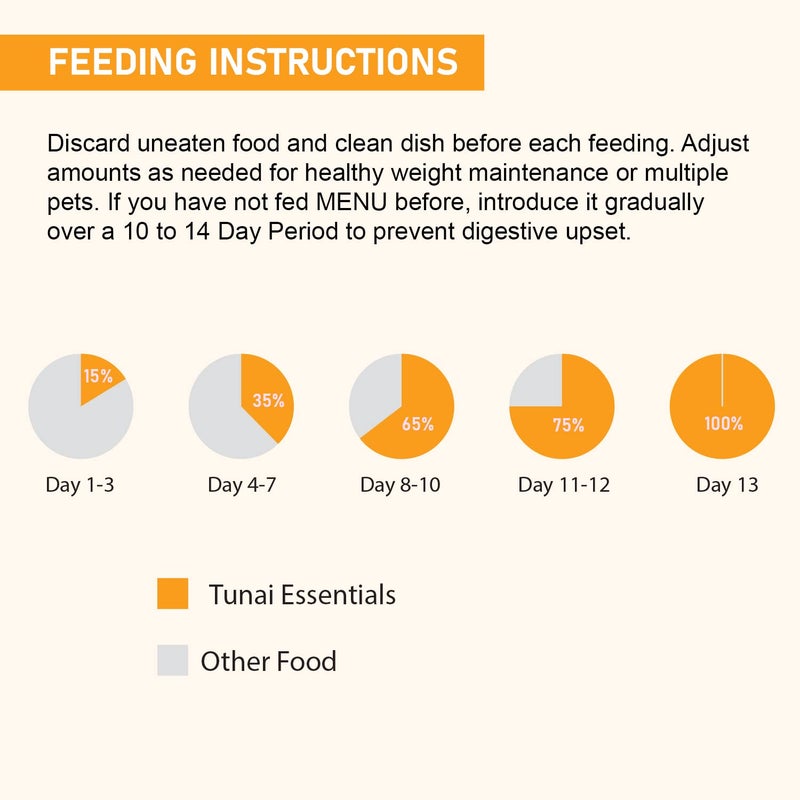 FEEDING INSTRUCTIONS

Discard uneaten food and clean dish before each feeding. Adjust amounts as needed for healthy weight maintenance or multiple pets. If you have not fed MENU before, introduce it gradually over a 10 to 14 Day Period to prevent digestive upset.

15%
Day 1-3

35%
Day 4-7

65%
Day 8-10

75%
Day 11-12

100%
Day 13

Tunai Essentials

Other Food